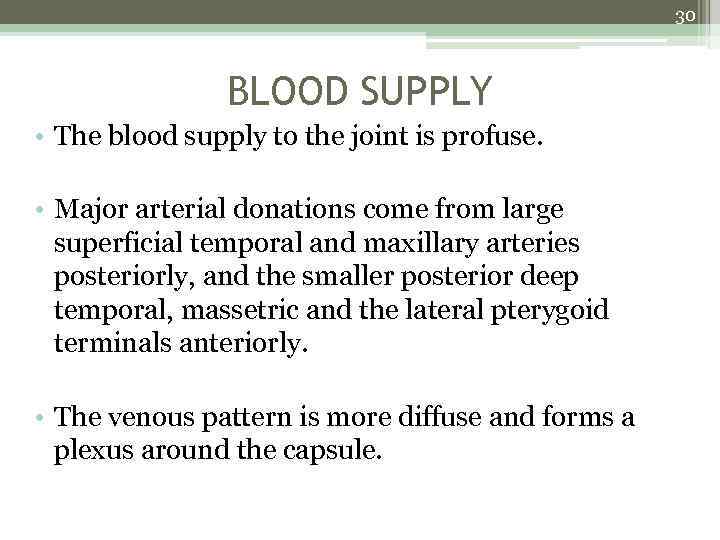 30

BLOOD SUPPLY

• The blood supply to the joint is profuse.

• Major arterial donations come from large superficial temporal and maxillary arteries posteriorly, and the smaller posterior deep temporal, massetric and the lateral pterygoid terminals anteriorly.

• The venous pattern is more diffuse and forms a plexus around the capsule.